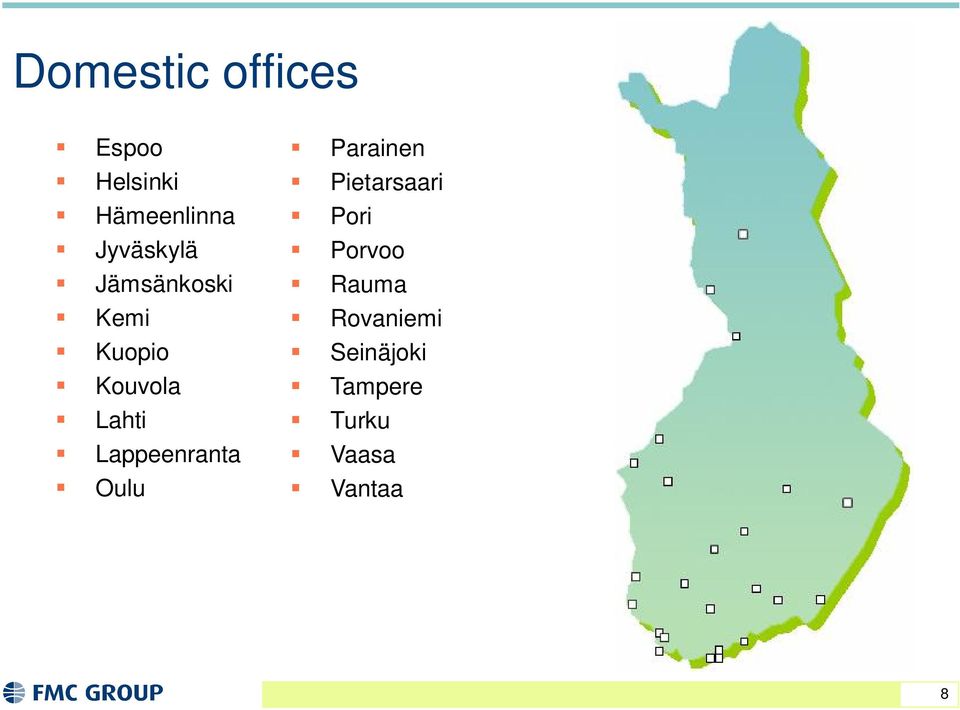 Domestic offices

- Espoo
- Helsinki
- Hämeenlinna
- Jyväskylä
- Jämsänkoski
- Kemi
- Kuopio
- Kouvola
- Lahti
- Lappeenranta
- Oulu

- Parainen
- Pietarsaari
- Pori
- Porvoo
- Rauma
- Rovaniemi
- Seinäjoki
- Tampere
- Turku
- Vaasa
- Vantaa

FMC GROUP

8